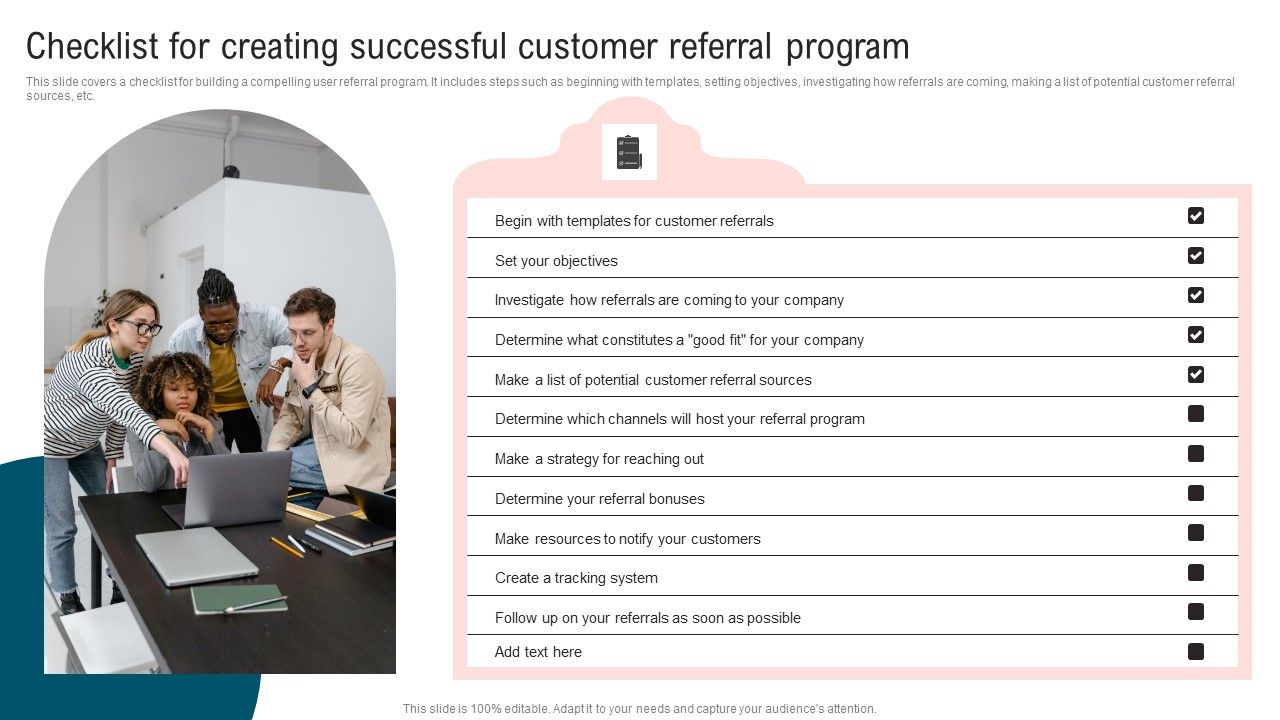 Checklist for creating successful customer referral program

This slide covers a checklist for building a compelling user referral program. It includes steps such as beginning with templates, setting objectives, investigating how referrals are coming, making a list of potential customer referral sources, etc.

Begin with templates for customer referrals
Set your objectives
Investigate how referrals are coming to your company
Determine what constitutes a "good fit" for your company
Make a list of potential customer referral sources
Determine which channels will host your referral program
Make a strategy for reaching out
Determine your referral bonuses
Make resources to notify your customers
Create a tracking system
Follow up on your referrals as soon as possible
Add text here

This slide is 100% editable. Adapt it to your needs and capture your audience's attention.